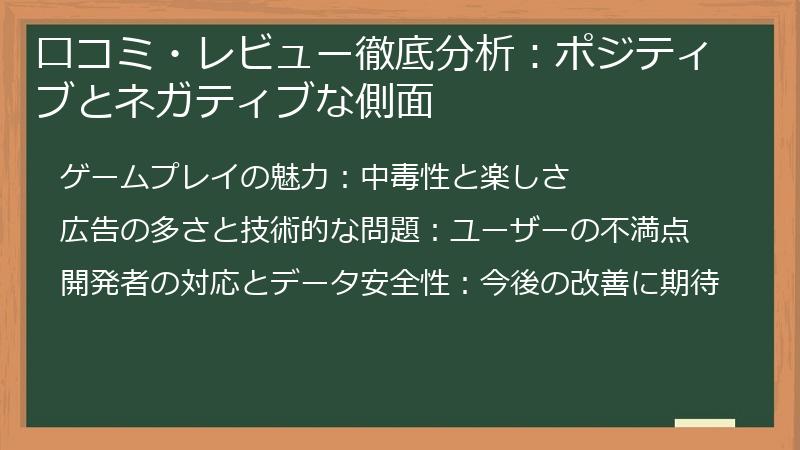 口コミ・レビュー徹底分析：ポジティブとネガティブな側面

ゲームプレイの魅力：中毒性と楽しさ

広告の多さと技術的な問題：ユーザーの不満点

開発者の対応とデータ安全性：今後の改善に期待